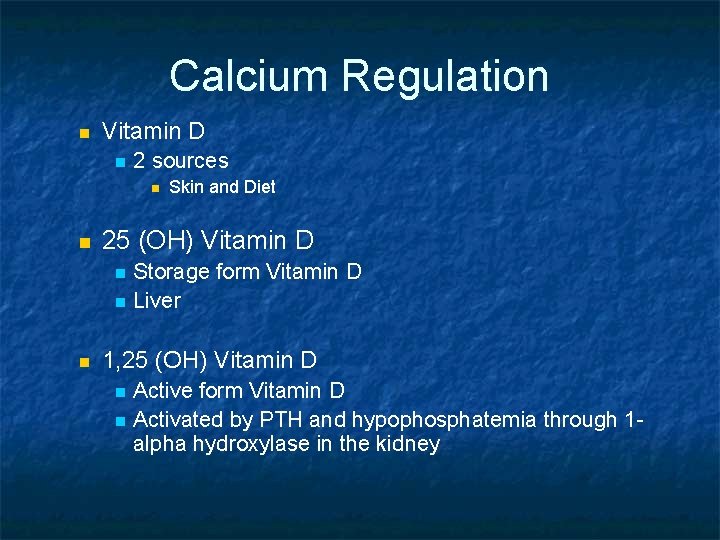 Calcium Regulation

Vitamin D
2 sources
Skin and Diet

25 (OH) Vitamin D
Storage form Vitamin D
Liver

1,25 (OH) Vitamin D
Active form Vitamin D
Activated by PTH and hypophosphatemia through 1-alpha hydroxylase in the kidney